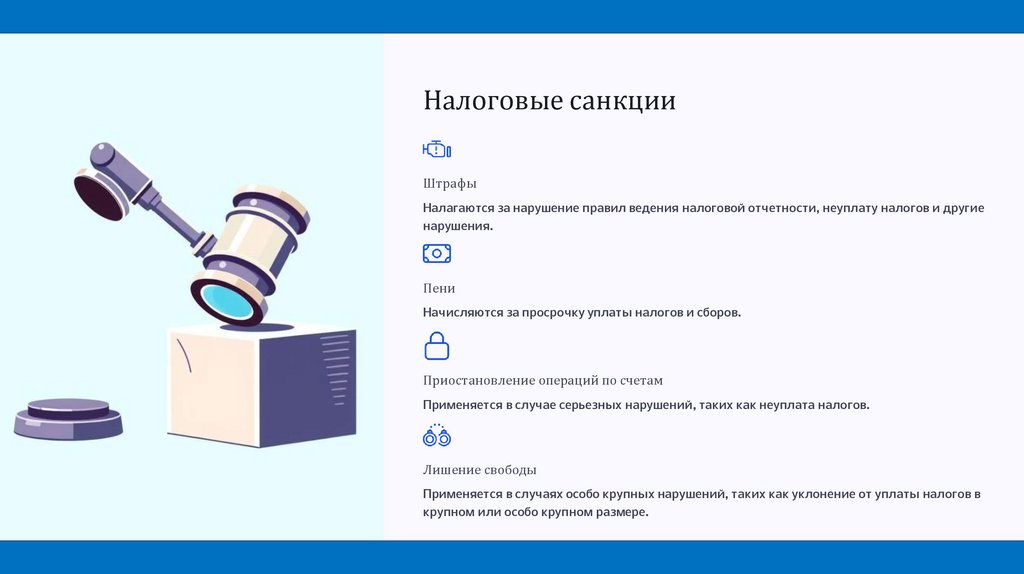 Налоговые санкции

Штрафы

Налагаются за нарушение правил ведения налоговой отчетности, неуплату налогов и другие нарушения.

Пени

Начисляются за просрочку уплаты налогов и сборов.

Приостановление операций по счетам

Применяется в случае серьезных нарушений, таких как неуплата налогов.

Лишение свободы

Применяется в случаях особо крупных нарушений, таких как уклонение от уплаты налогов в крупном или особо крупном размере.